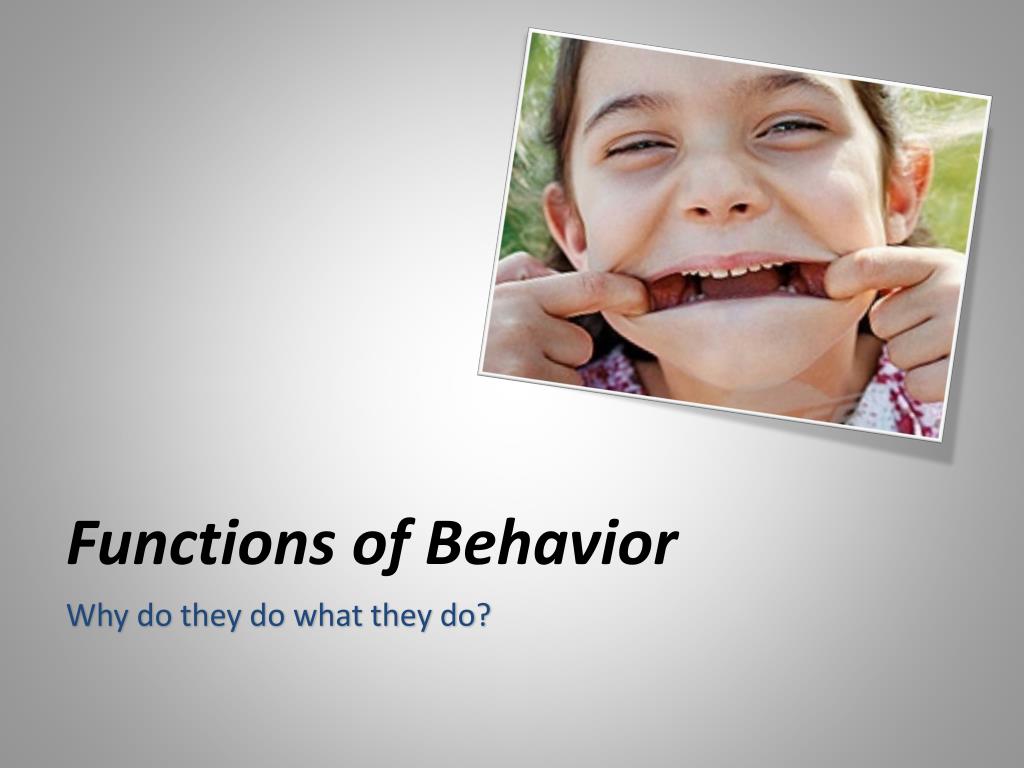 Functions of Behavior

Why do they do what they do?